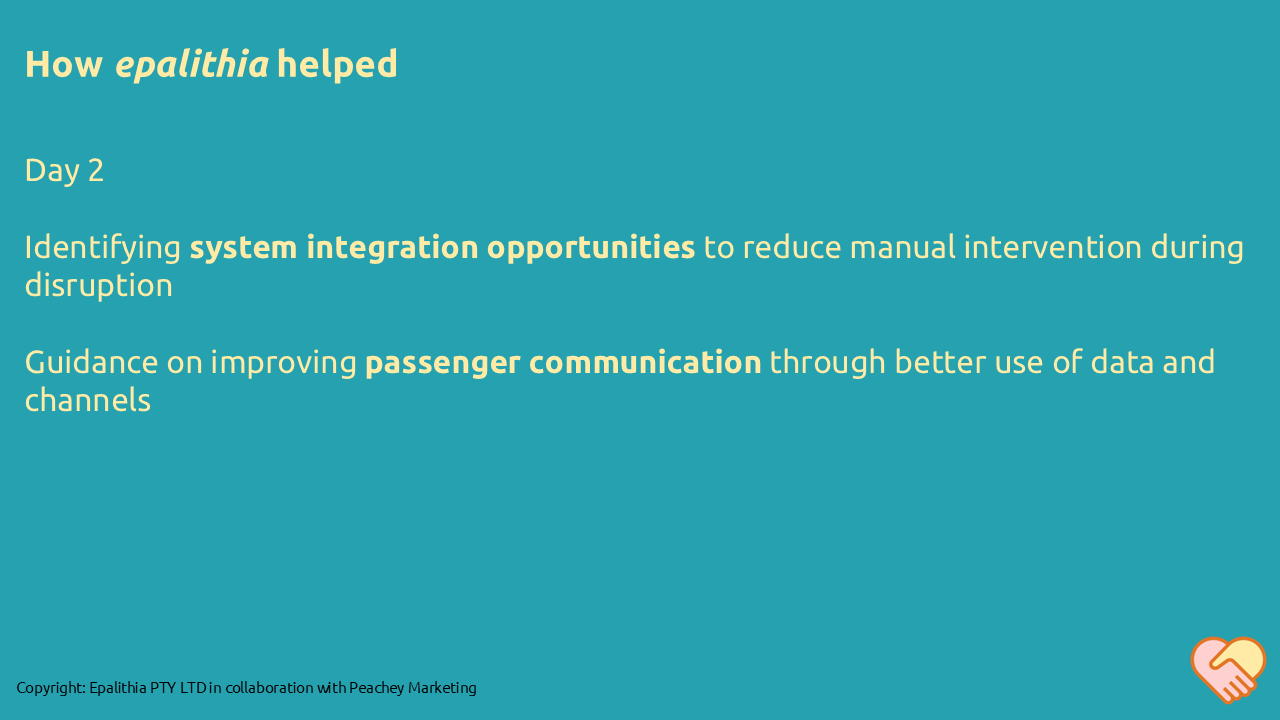 How epalithia helped

Day 2

Identifying system integration opportunities to reduce manual intervention during disruption

Guidance on improving passenger communication through better use of data and channels

Copyright: Epalithia PTY LTD in collaboration with Peachey Marketing